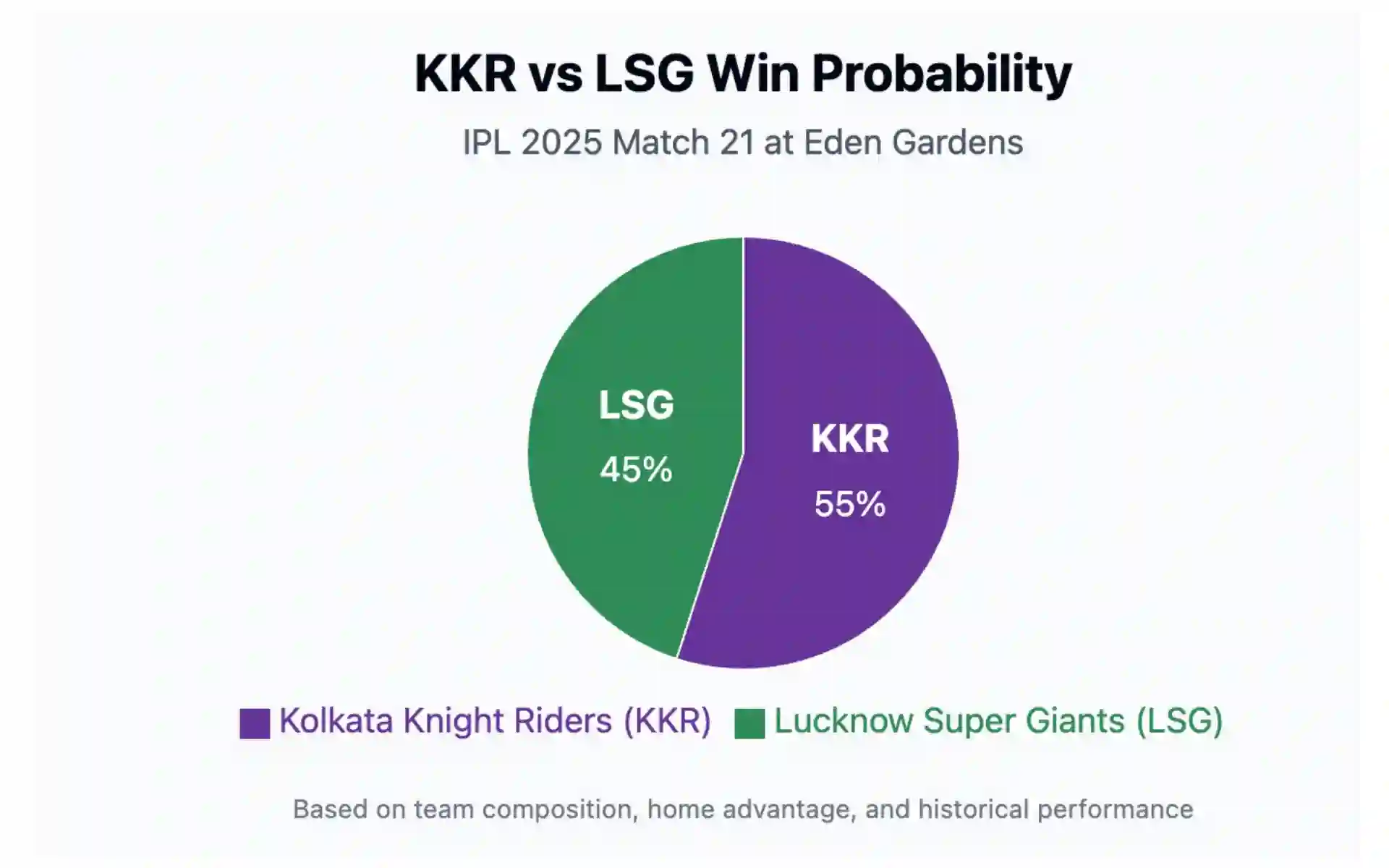 KKR vs LSG Win Probability

IPL 2025 Match 21 at Eden Gardens

LSG
45%

KKR
55%

Kolkata Knight Riders (KKR) Lucknow Super Giants (LSG)

Based on team composition, home advantage, and historical performance